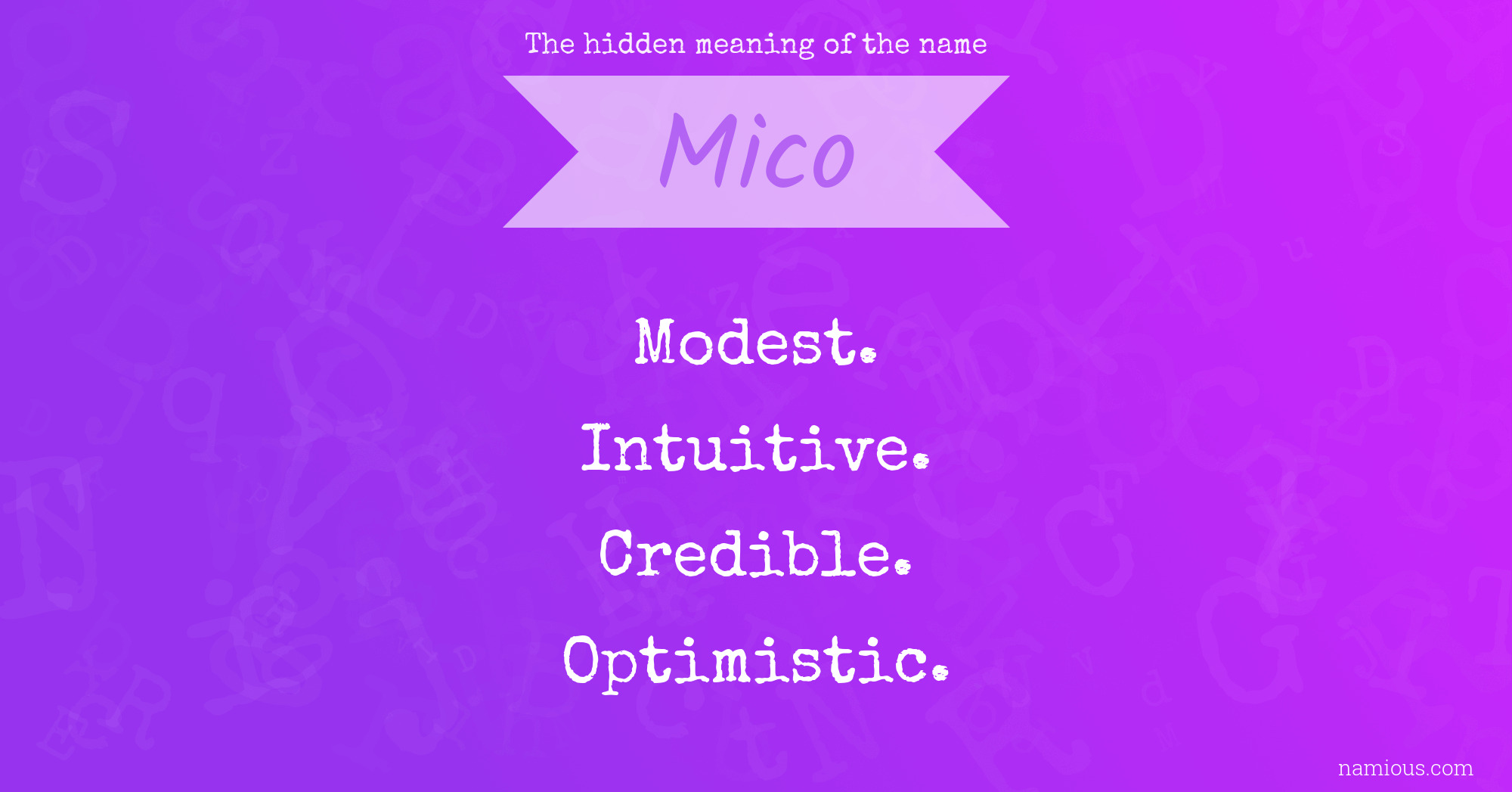 The hidden meaning of the name

Mico

Modest.

Intuitive.

Credible.

Optimistic.

namious.com